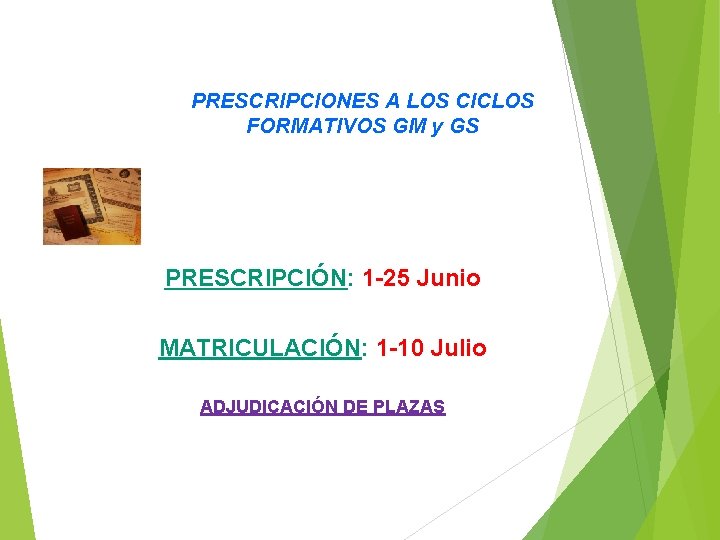 PRESCRIPCIONES A LOS CICLOS FORMATIVOS GM y GS

PRESCRIPCIÓN: 1-25 Junio

MATRICULACIÓN: 1-10 Julio

ADJUDICACIÓN DE PLAZAS